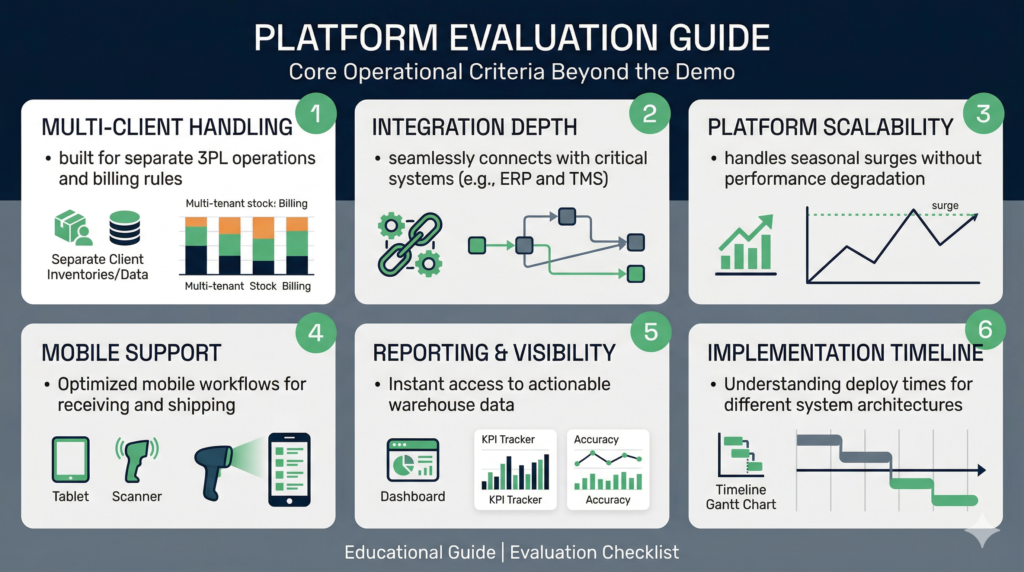 PLATFORM EVALUATION GUIDE

Core Operational Criteria Beyond the Demo

1

MULTI-CLIENT HANDLING

• built for separate 3PL operations and billing rules

Separate Client Inventories/Data

Multi-tenant stock: Billing

Multi-tenant Stock Billing

2

INTEGRATION DEPTH

• seamlessly connects with critical systems (e.g., ERP and TMS)

3

PLATFORM SCALABILITY

• handles seasonal surges without performance degradation

surge

4

MOBILE SUPPORT

• Optimized mobile workflows for receiving and shipping

Tablet

Scanner

5

REPORTING & VISIBILITY

• Instant access to actionable warehouse data

Dashboard

KPI Tracker

KPI Tracker

Accuracy

Accuracy

6

IMPLEMENTATION TIMELINE

• Understanding deploy times for different system architectures

Timeline Gantt Chart

Educational Guide | Evaluation Checklist